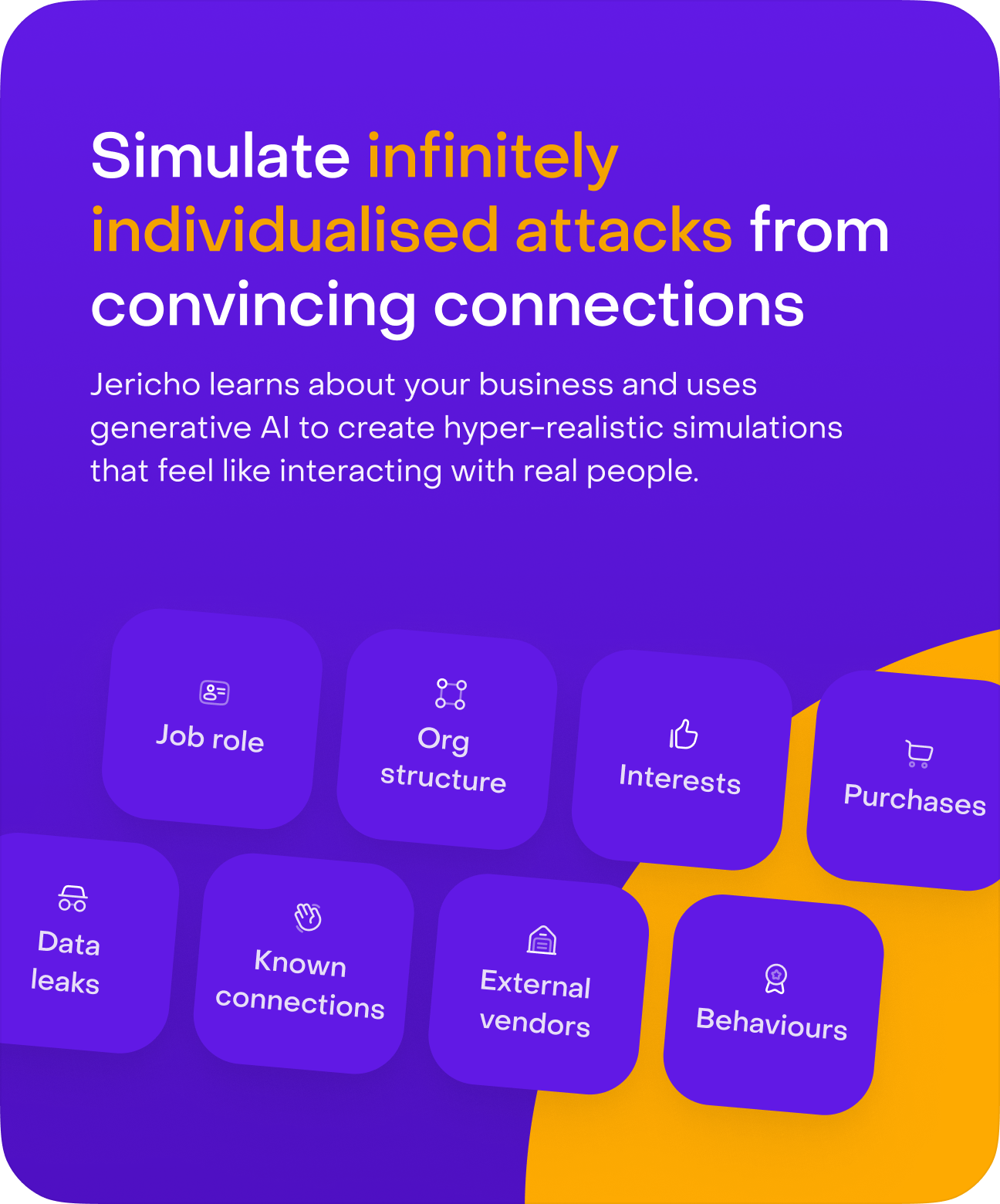 Simulate infinitely individualised attacks from convincing connections

Jericho learns about your business and uses generative AI to create hyper-realistic simulations that feel like interacting with real people.

Job role

Org structure

Interests

Purchases

Data leaks

Known connections

External vendors

Behaviours